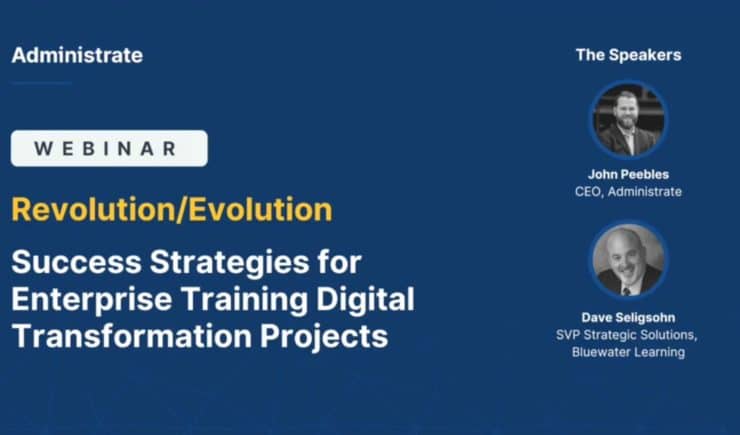 Administrate

WEBINAR

Revolution/Evolution

Success Strategies for Enterprise Training Digital Transformation Projects

The Speakers

John Peebles
CEO, Administrate

Dave Seligsohn
SVP Strategic Solutions, Bluewater Learning